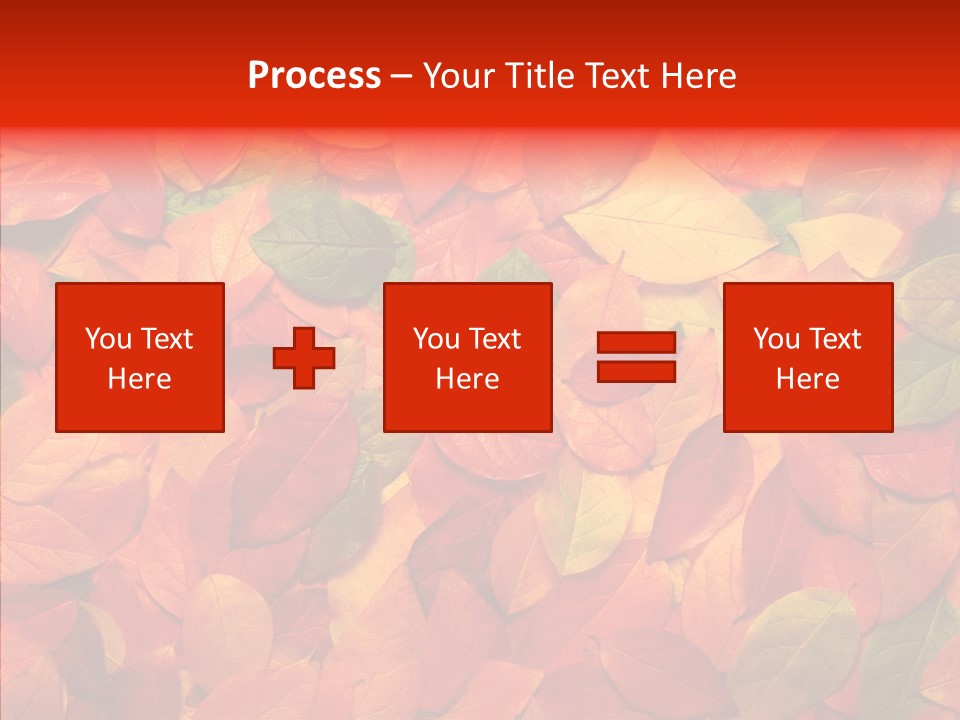 Process – Your Title Text Here

You Text Here

You Text Here

You Text Here